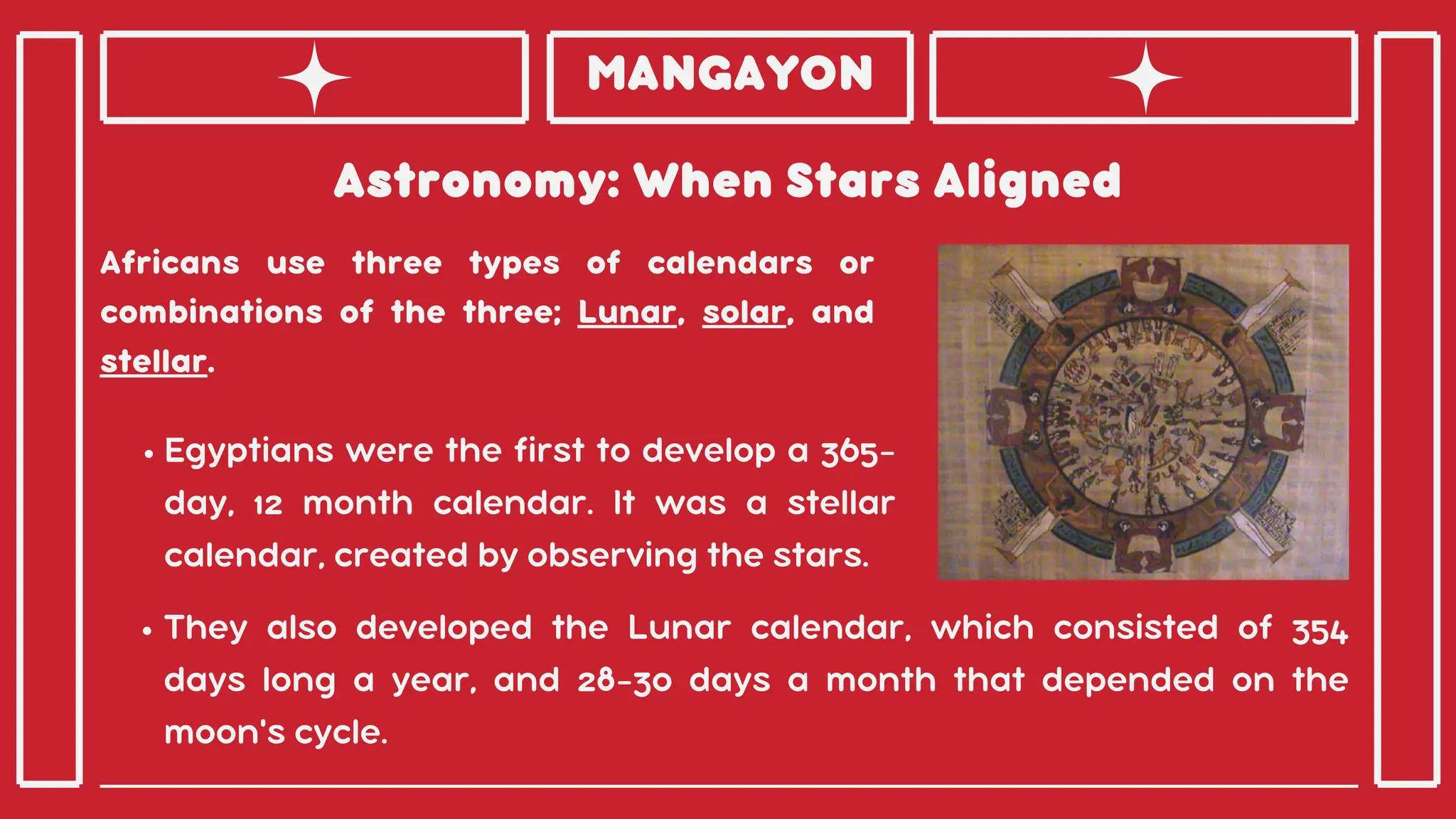 MANGAYON

Astronomy: When Stars Aligned

Africans use three types of calendars or combinations of the three; Lunar, solar, and stellar.

• Egyptians were the first to develop a 365-day, 12 month calendar. It was a stellar calendar, created by observing the stars.

• They also developed the Lunar calendar, which consisted of 354 days long a year, and 28-30 days a month that depended on the moon's cycle.